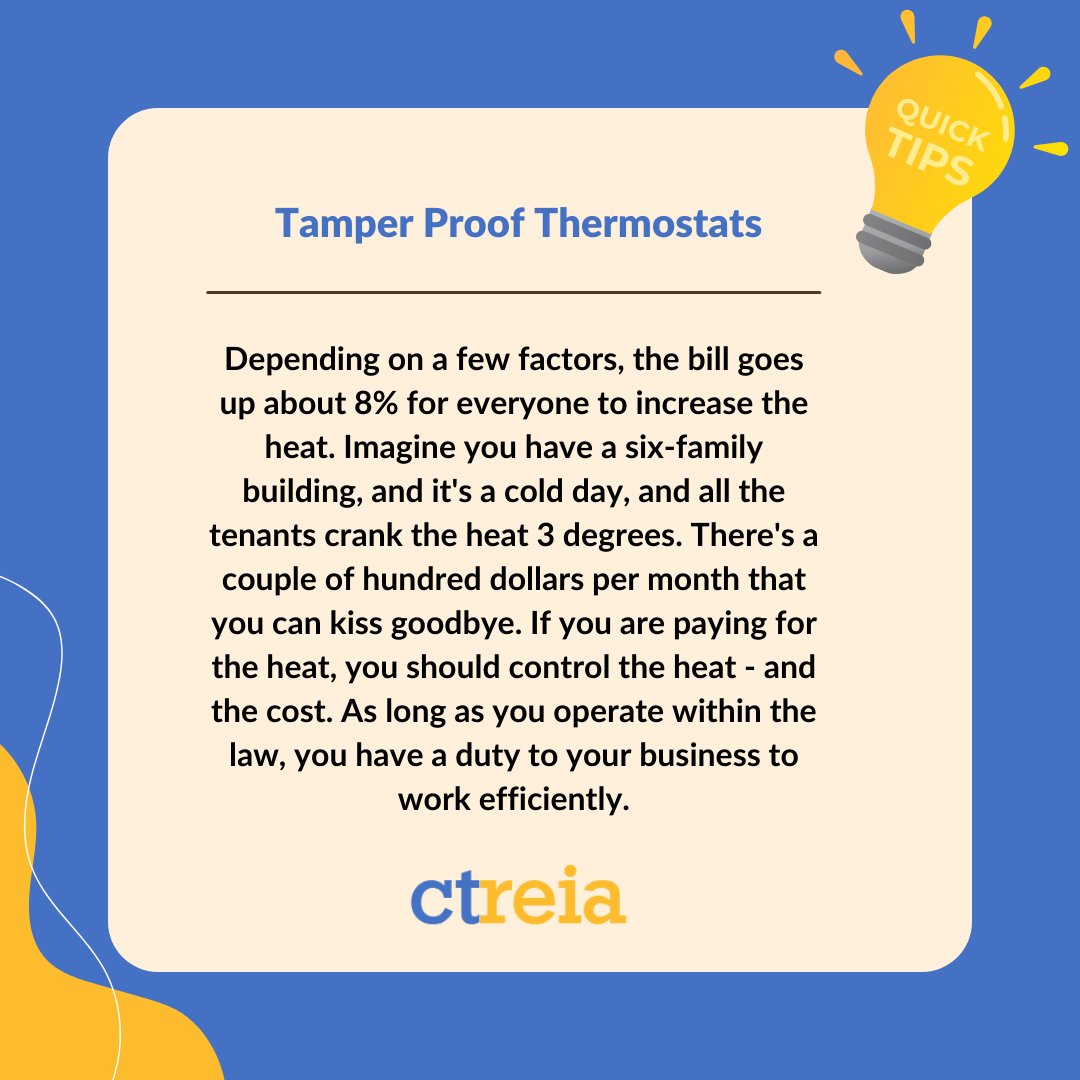 QUICK TIPS

Tamper Proof Thermostats

Depending on a few factors, the bill goes up about 8% for everyone to increase the heat. Imagine you have a six-family building, and it's a cold day, and all the tenants crank the heat 3 degrees. There's a couple of hundred dollars per month that you can kiss goodbye. If you are paying for the heat, you should control the heat - and the cost. As long as you operate within the law, you have a duty to your business to work efficiently.

ctreia